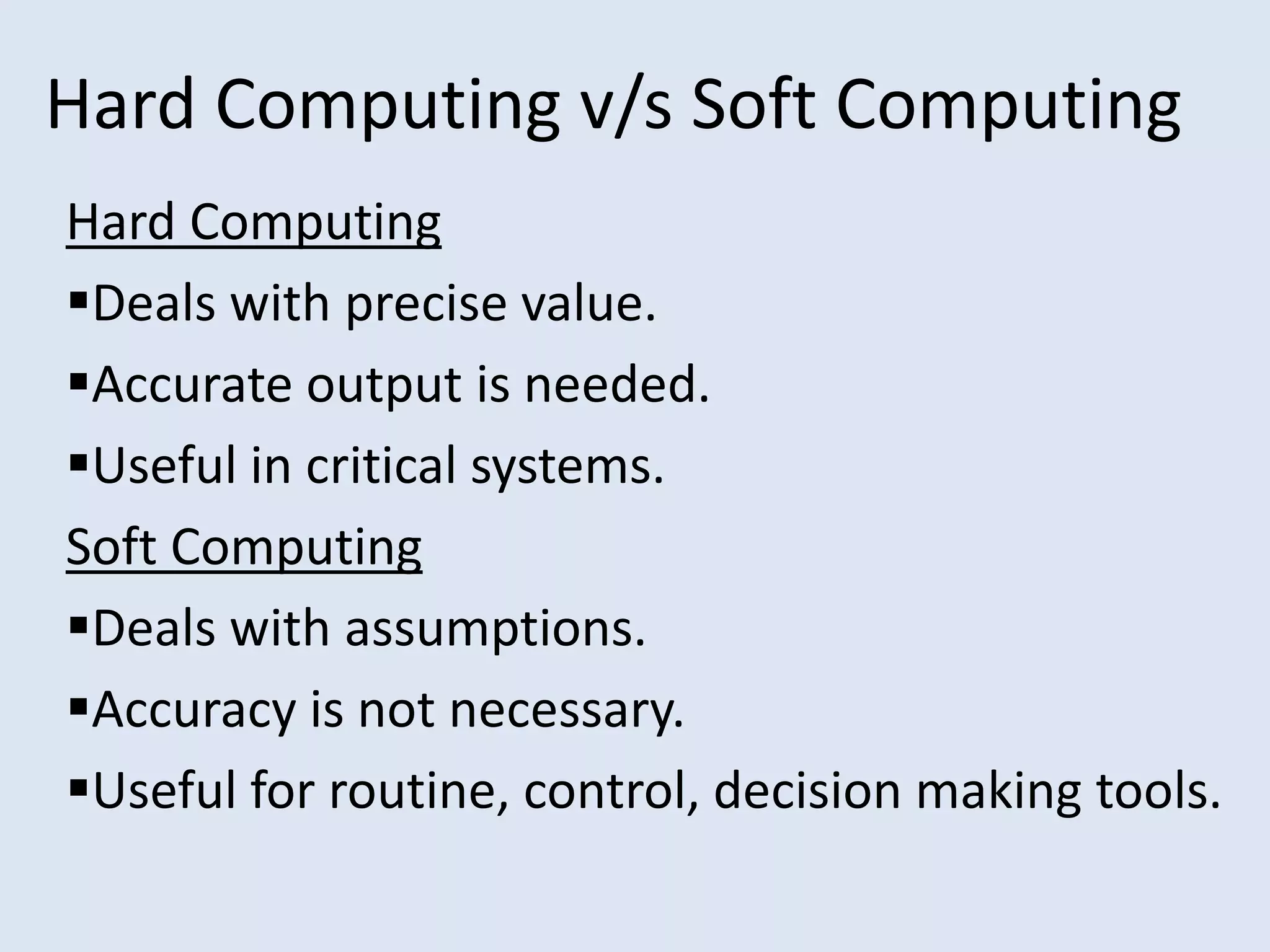 Hard Computing v/s Soft Computing

Hard Computing

▪Deals with precise value.

▪Accurate output is needed.

▪Useful in critical systems.

Soft Computing

▪Deals with assumptions.

▪Accuracy is not necessary.

▪Useful for routine, control, decision making tools.